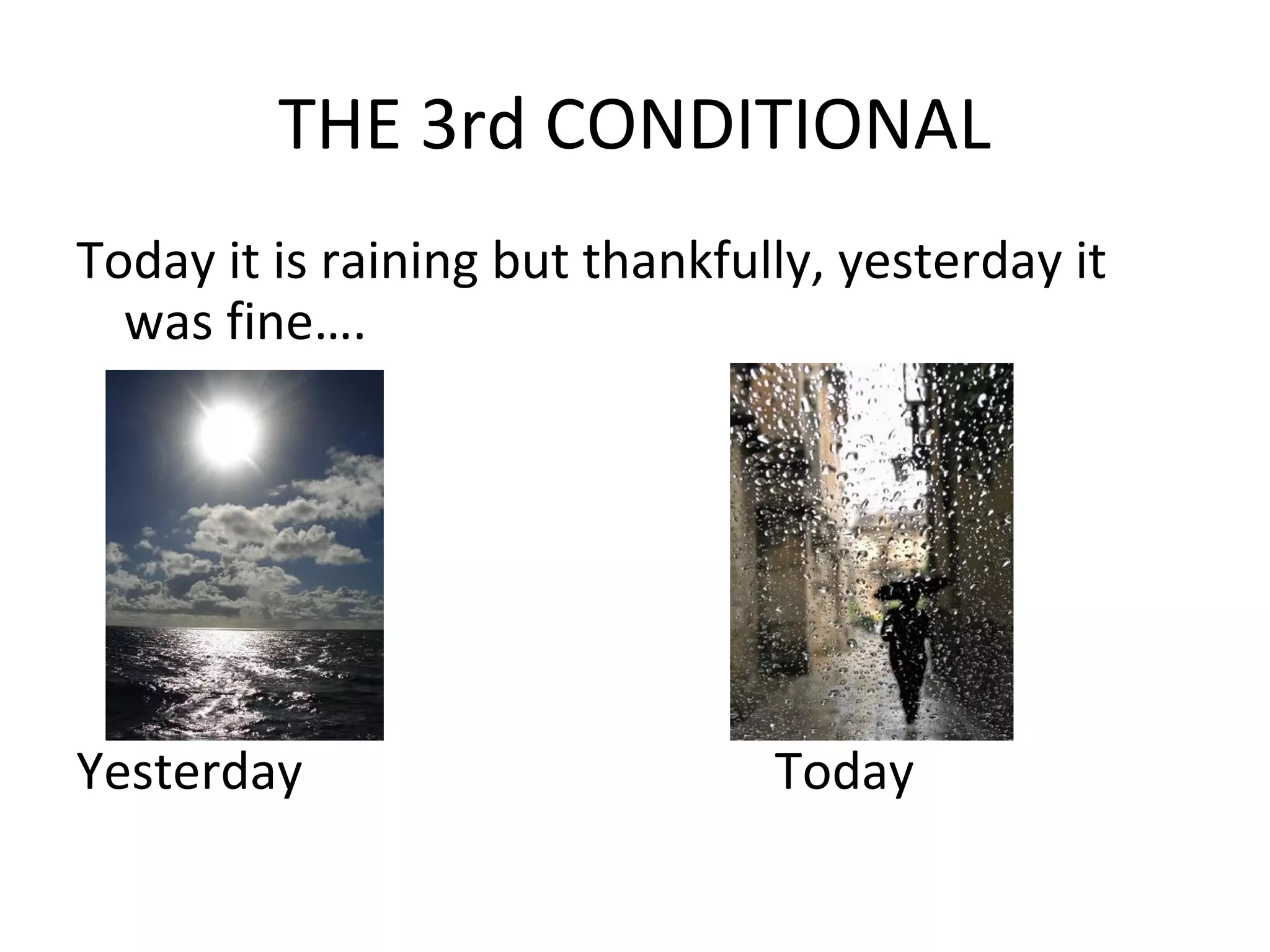 THE 3rd CONDITIONAL

Today it is raining but thankfully, yesterday it was fine….

Yesterday

Today